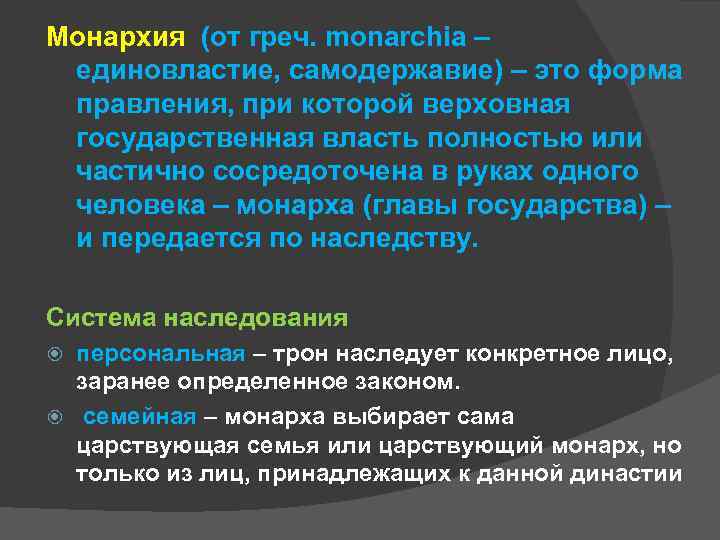 Монархия (от греч. monarchia – единовластие, самодержавие) – это форма правления, при которой верховная государственная власть полностью или частично сосредоточена в руках одного человека – монарха (главы государства) – и передается по наследству.

Система наследования

персональная – трон наследует конкретное лицо, заранее определенное законом.

семейная – монарха выбирает сама царствующая семья или царствующий монарх, но только из лиц, принадлежащих к данной династии